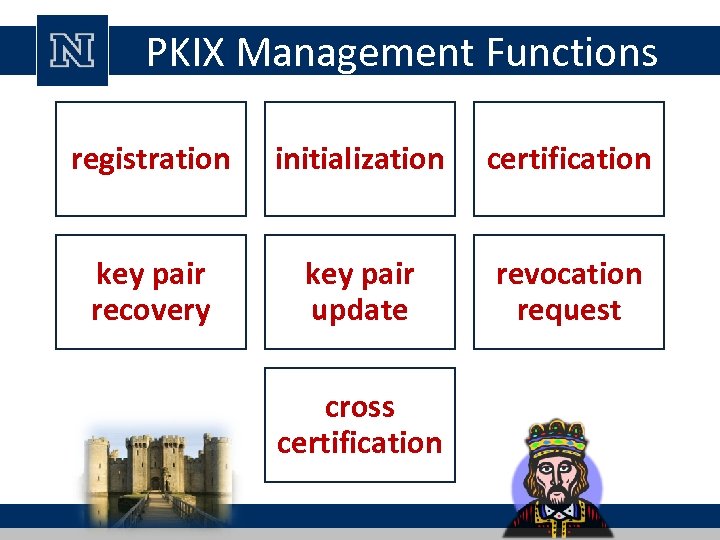 N

PKIX Management Functions

registration

initialization

certification

key pair recovery

key pair update

revocation request

cross certification